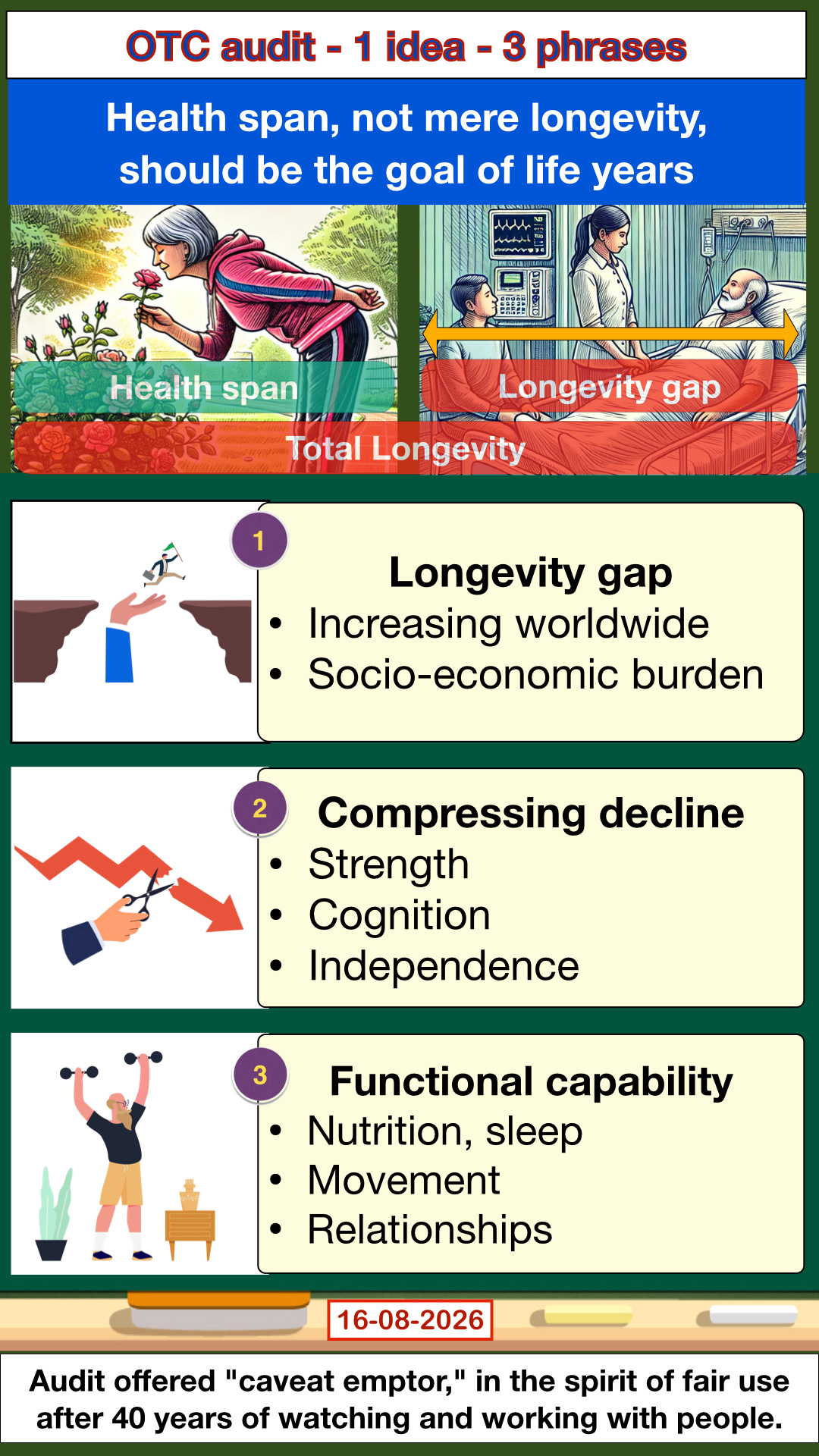 OTC audit - 1 idea - 3 phrases

Health span, not mere longevity, should be the goal of life years

Health span

Longevity gap

Total Longevity

1

Longevity gap

• Increasing worldwide
• Socio-economic burden

2

Compressing decline

• Strength
• Cognition
• Independence

3

Functional capability

• Nutrition, sleep
• Movement
• Relationships

16-08-2026

Audit offered "caveat emptor," in the spirit of fair use after 40 years of watching and working with people.